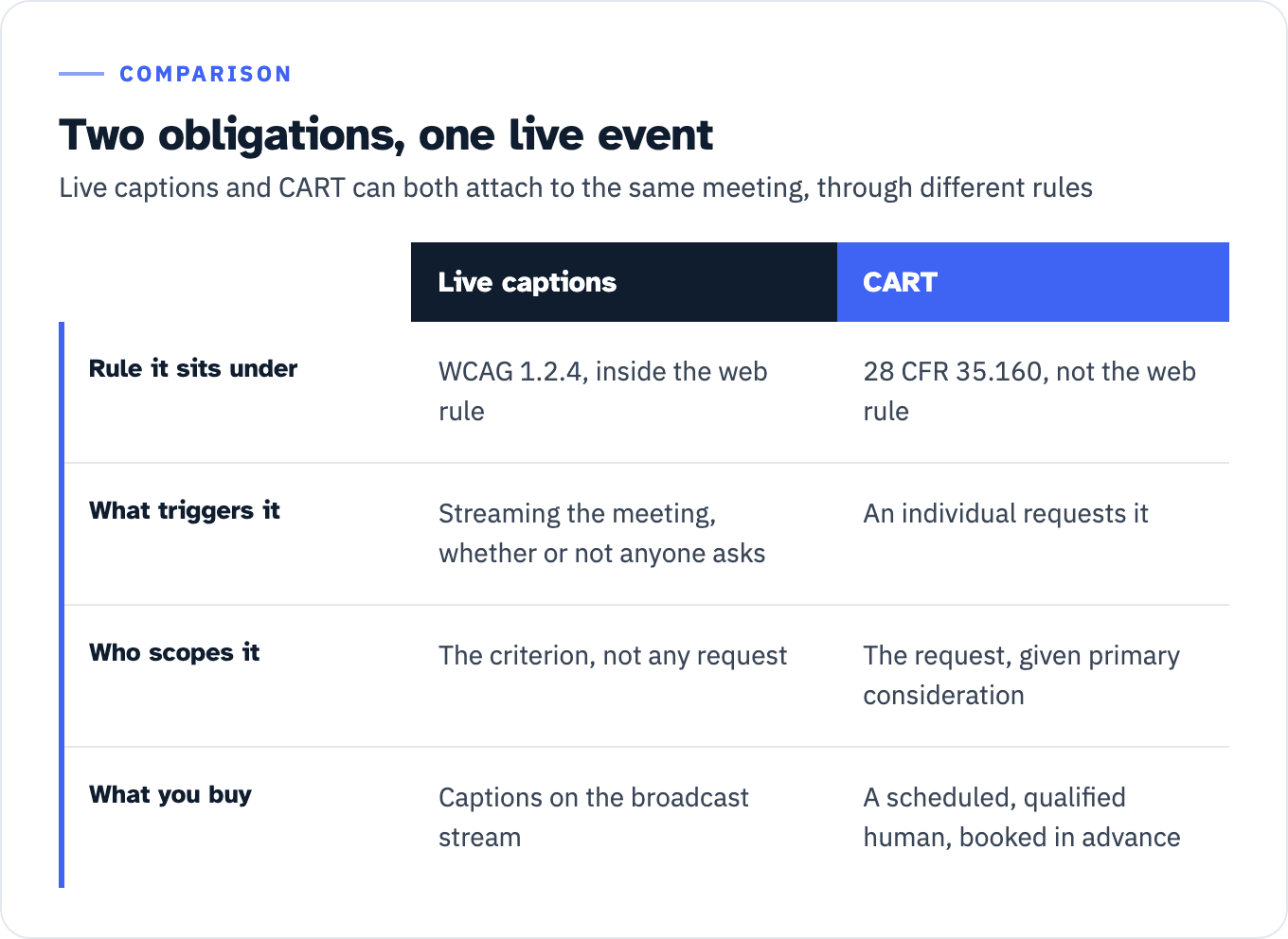 COMPARISON

Two obligations, one live event

Live captions and CART can both attach to the same meeting, through different rules

| | Live captions | CART |
|---|---|---|
| Rule it sits under | WCAG 1.2.4, inside the web rule | 28 CFR 35.160, not the web rule |
| What triggers it | Streaming the meeting, whether or not anyone asks | An individual requests it |
| Who scopes it | The criterion, not any request | The request, given primary consideration |
| What you buy | Captions on the broadcast stream | A scheduled, qualified human, booked in advance |